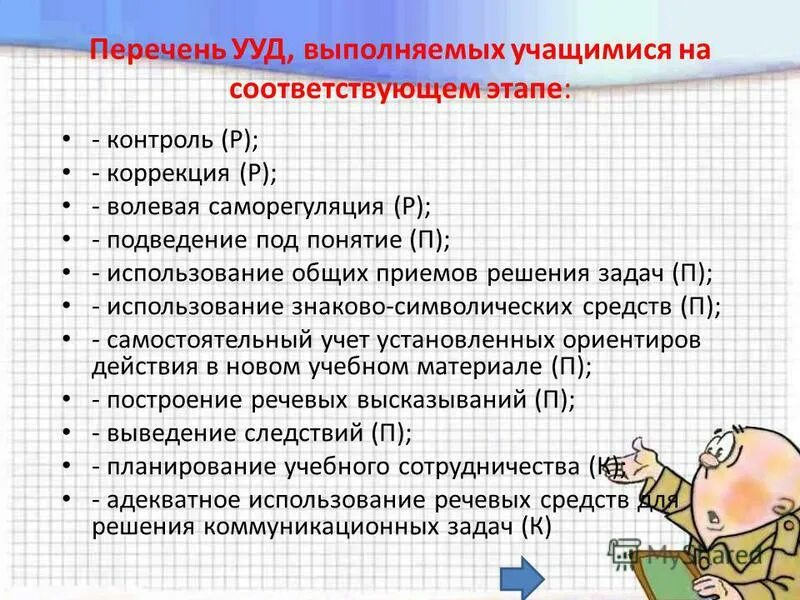 Перечень УУД, выполняемых учащимися на соответствующем этапе:

• - контроль (Р);
• - коррекция (Р);
• - волевая саморегуляция (Р);
• - подведение под понятие (П);
• - использование общих приемов решения задач (П);
• - использование знаково-символических средств (П);
• - самостоятельный учет установленных ориентиров действия в новом учебном материале (П);
• - построение речевых высказываний (П);
• - выведение следствий (П);
• - планирование учебного сотрудничества (К);
• - адекватное использование речевых средств для решения коммуникационных задач (К)

MyShared